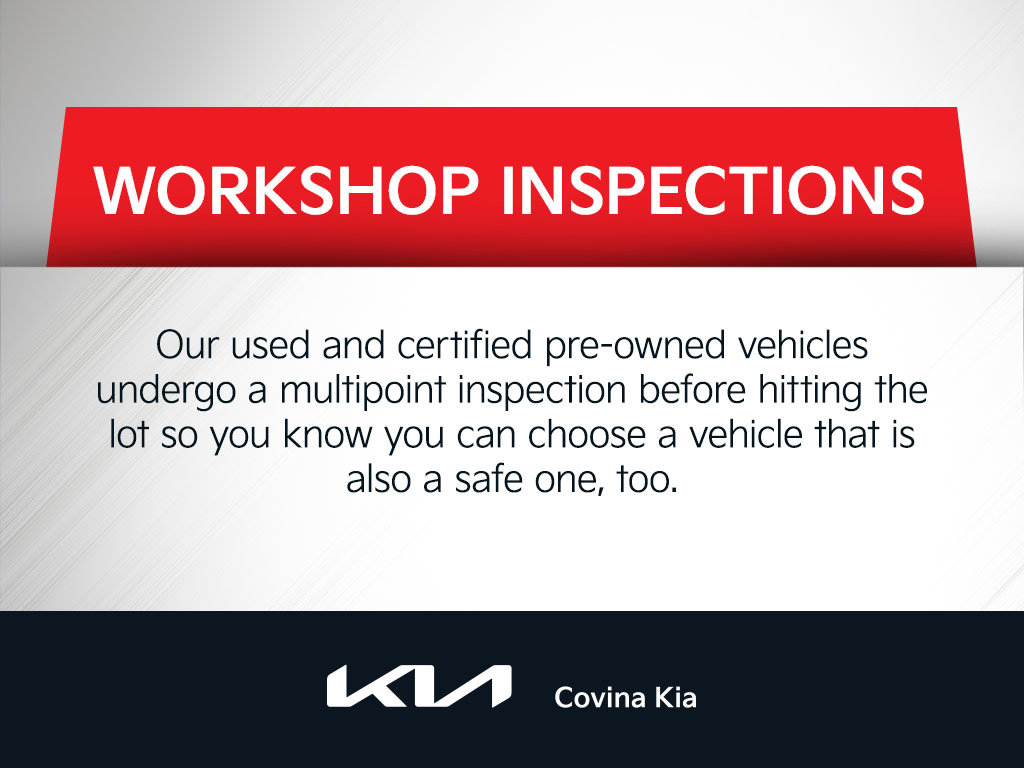 WORKSHOP INSPECTIONS

Our used and certified pre-owned vehicles undergo a multipoint inspection before hitting the lot so you know you can choose a vehicle that is also a safe one, too.

KIA Covina Kia